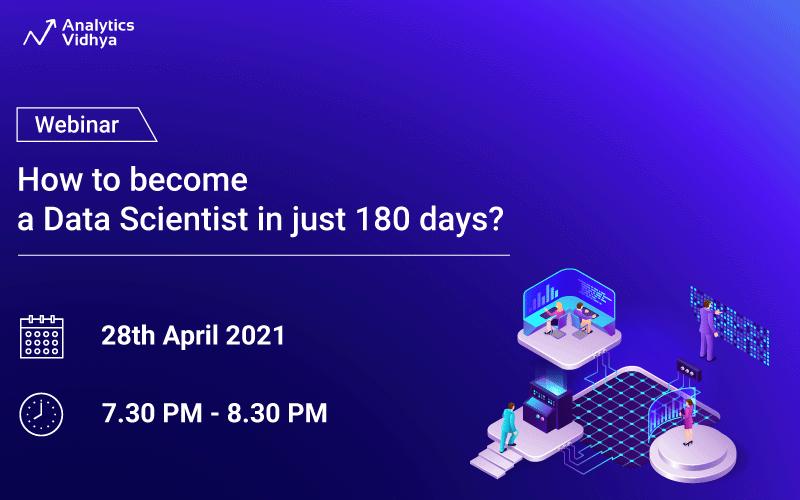 Analytics Vidhya

Webinar

How to become a Data Scientist in just 180 days?

28th April 2021

7.30 PM - 8.30 PM